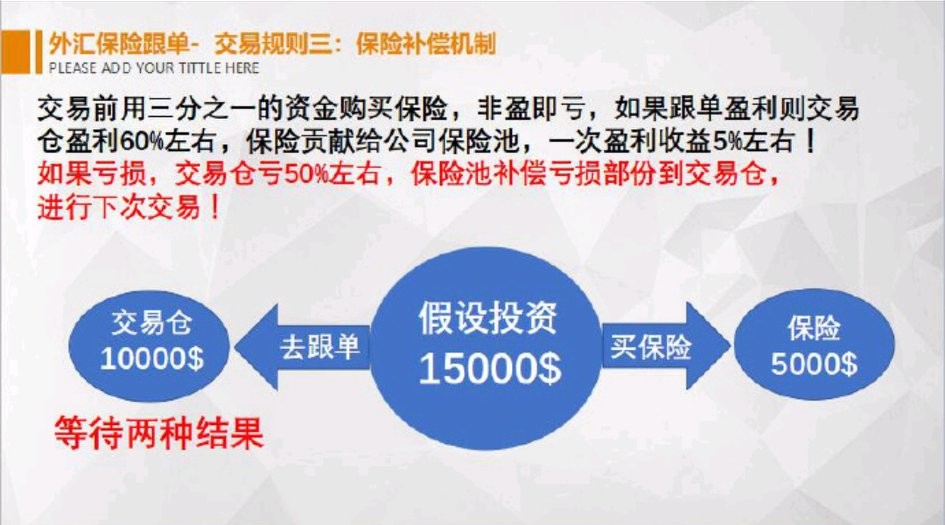 外汇保险跟单- 交易规则三：保险补偿机制
PLEASE ADD YOUR TITTLE HERE

交易前用三分之一的资金购买保险，非盈即亏，如果跟单盈利则交易仓盈利60%左右，保险贡献给公司保险池，一次盈利收益5%左右！
如果亏损，交易仓亏50%左右，保险池补偿亏损部份到交易仓，进行下次交易！

交易仓
10000$

去跟单

假设投资
15000$

买保险

保险
5000$

等待两种结果